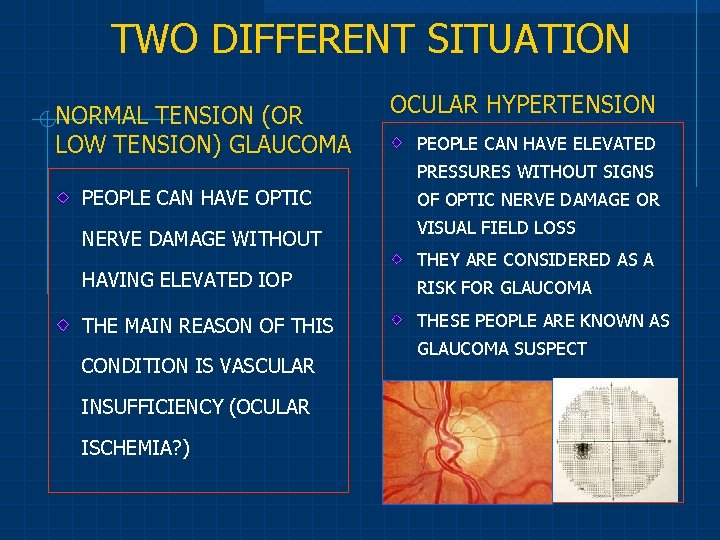 TWO DIFFERENT SITUATION

NORMAL TENSION (OR LOW TENSION) GLAUCOMA

PEOPLE CAN HAVE OPTIC NERVE DAMAGE WITHOUT HAVING ELEVATED IOP

THE MAIN REASON OF THIS CONDITION IS VASCULAR INSUFFICIENCY (OCULAR ISCHEMIA?)

OCULAR HYPERTENSION

PEOPLE CAN HAVE ELEVATED PRESSURES WITHOUT SIGNS OF OPTIC NERVE DAMAGE OR VISUAL FIELD LOSS

THEY ARE CONSIDERED AS A RISK FOR GLAUCOMA

THESE PEOPLE ARE KNOWN AS GLAUCOMA SUSPECT